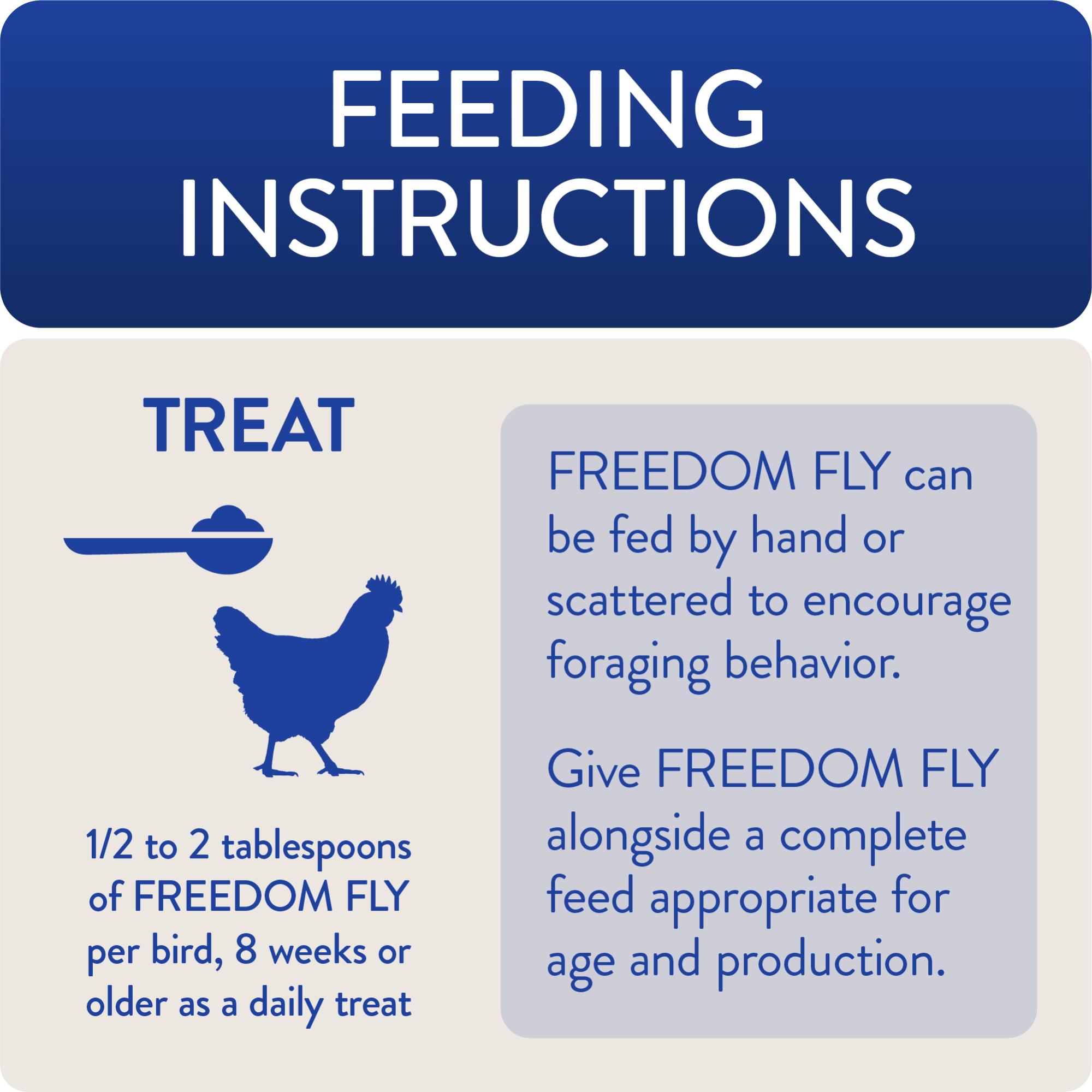 FEEDING INSTRUCTIONS

TREAT

1/2 to 2 tablespoons of FREEDOM FLY per bird, 8 weeks or older as a daily treat

FREEDOM FLY can be fed by hand or scattered to encourage foraging behavior.

Give FREEDOM FLY alongside a complete feed appropriate for age and production.